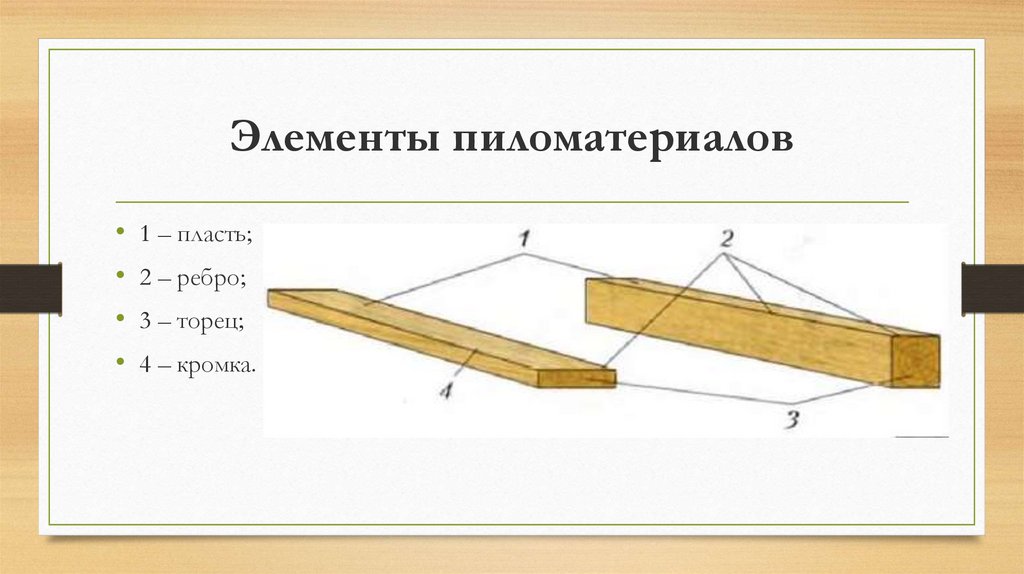 Элементы пиломатериалов

• 1 – пласть;
• 2 – ребро;
• 3 – торец;
• 4 – кромка.

1
2
4
3